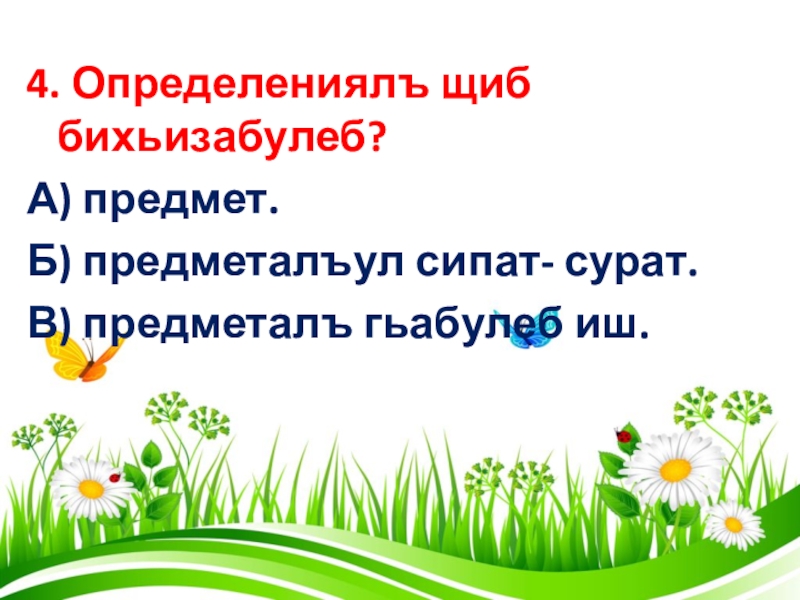 4. Определениялъ щиб бихьизабулеб?

А) предмет.

Б) предметалъул сипат- сурат.

В) предметалъ гьабулеб иш.